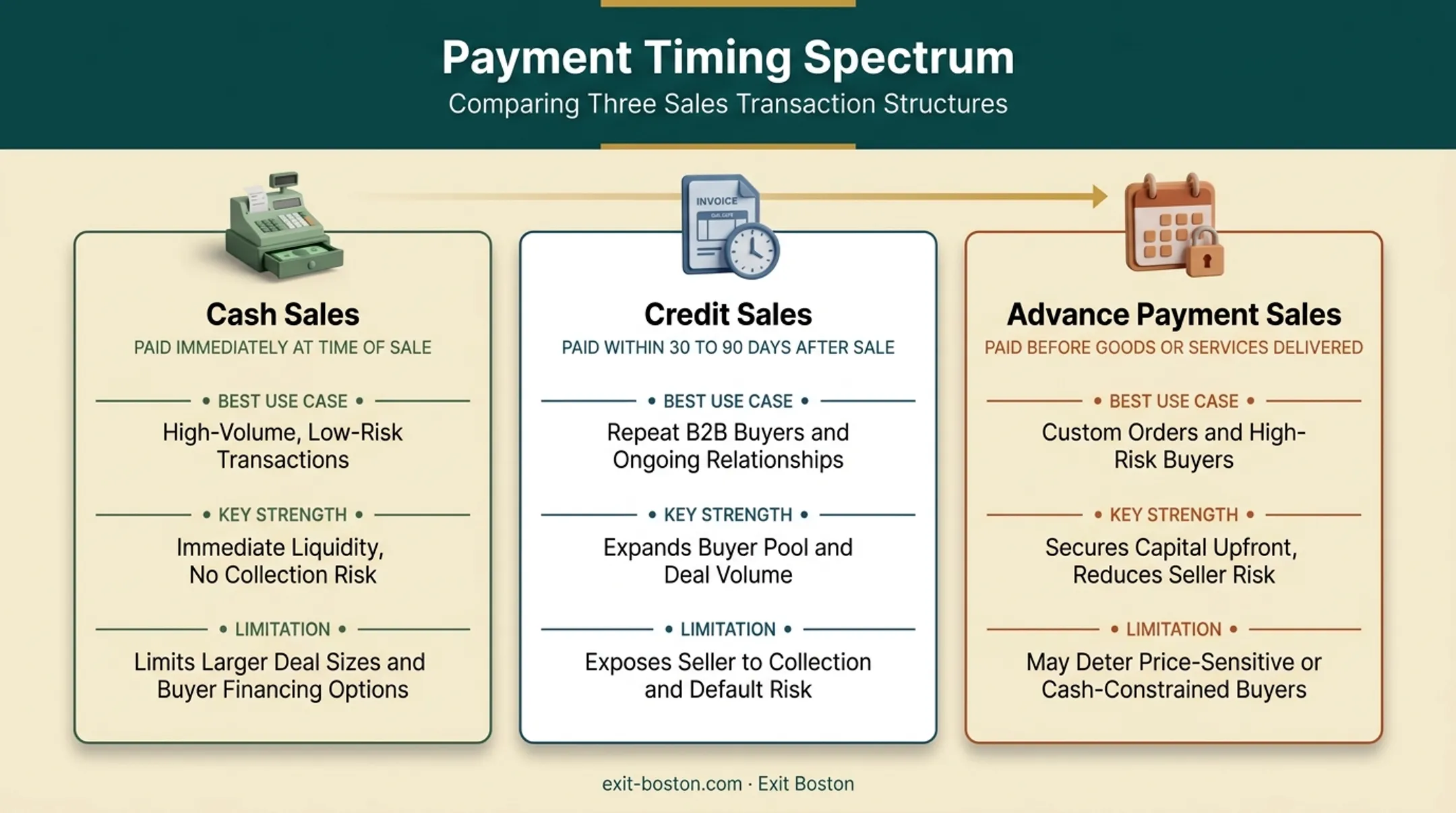 Payment Timing Spectrum
Comparing Three Sales Transaction Structures

INVOICE

Cash Sales
PAID IMMEDIATELY AT TIME OF SALE

• BEST USE CASE •
High-Volume, Low-Risk Transactions

• KEY STRENGTH •
Immediate Liquidity, No Collection Risk

• LIMITATION •
Limits Larger Deal Sizes and Buyer Financing Options

Credit Sales
PAID WITHIN 30 TO 90 DAYS AFTER SALE

• BEST USE CASE •
Repeat B2B Buyers and Ongoing Relationships

• KEY STRENGTH •
Expands Buyer Pool and Deal Volume

• LIMITATION •
Exposes Seller to Collection and Default Risk

Advance Payment Sales
PAID BEFORE GOODS OR SERVICES DELIVERED

• BEST USE CASE •
Custom Orders and High-Risk Buyers

• KEY STRENGTH •
Secures Capital Upfront, Reduces Seller Risk

• LIMITATION •
May Deter Price-Sensitive or Cash-Constrained Buyers

exit-boston.com · Exit Boston